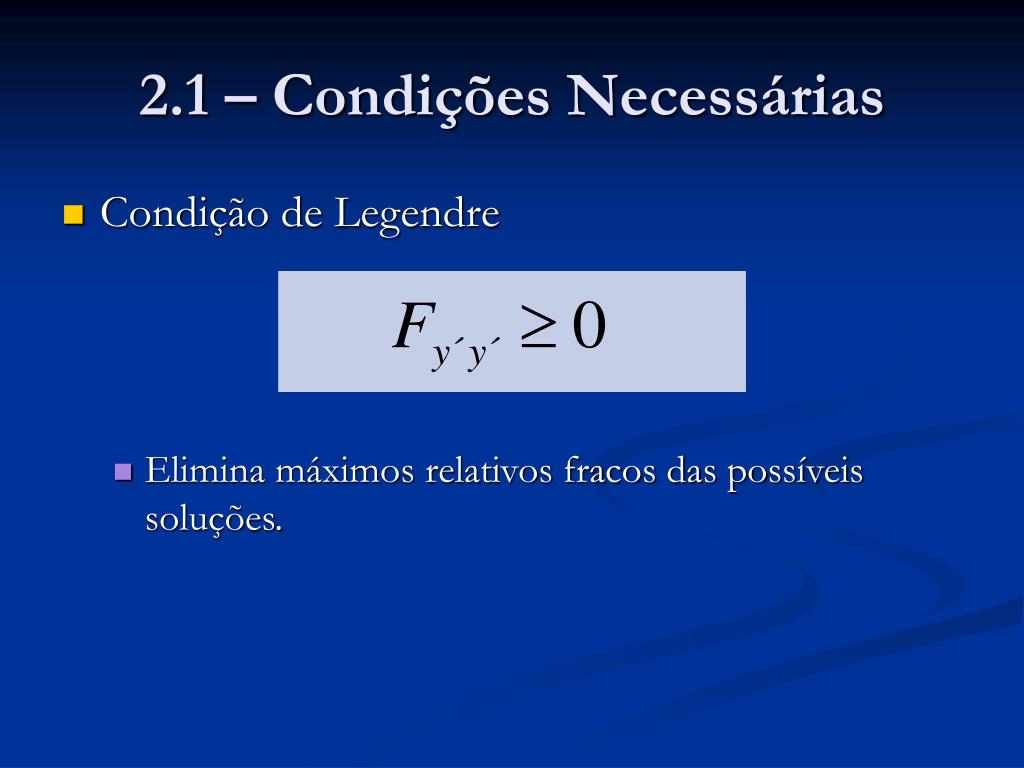 2.1 – Condições Necessárias

Condição de Legendre

$F_{y'y'} \geq 0$

Elimina máximos relativos fracos das possíveis soluções.